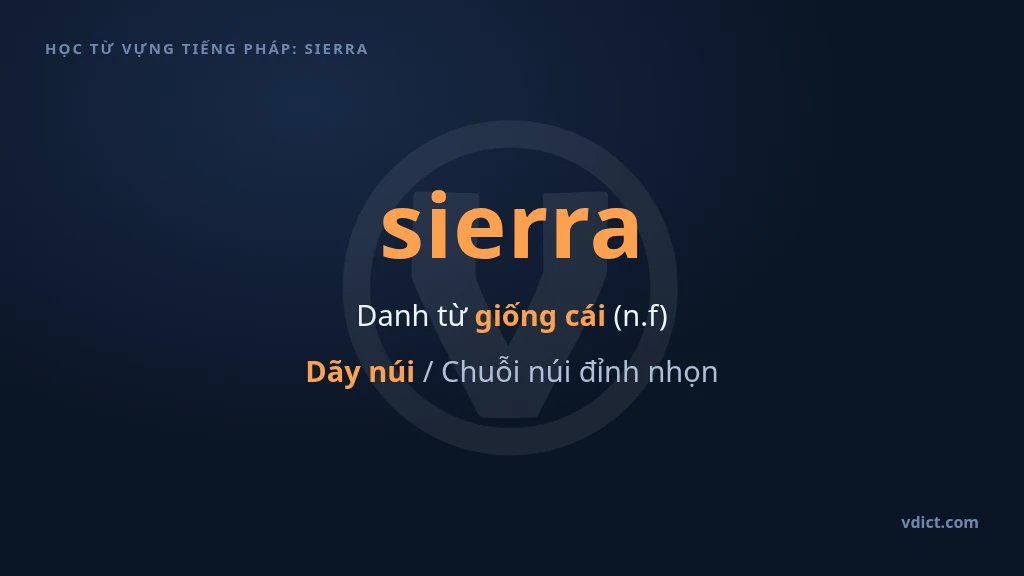 HỌC TỪ VỰNG TIẾNG PHÁP: SIERRA

sierra

Danh từ giống cái (n.f)

Dãy núi / Chuỗi núi đỉnh nhọn

vdict.com